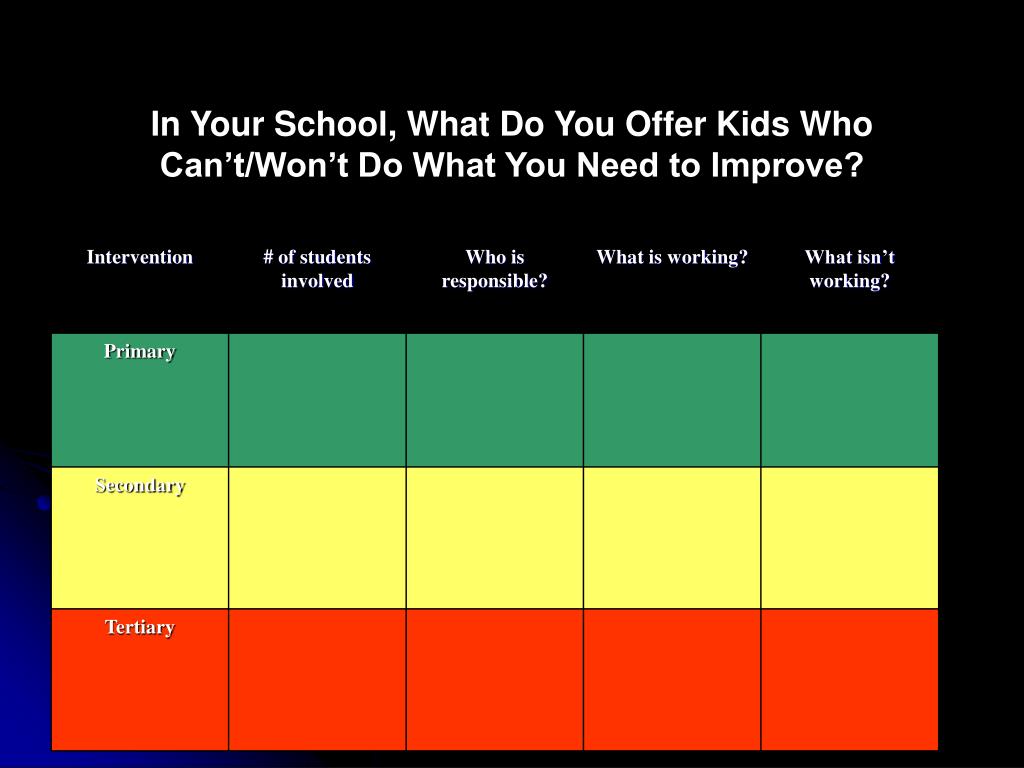 In Your School, What Do You Offer Kids Who Can’t/Won’t Do What You Need to Improve?

| Intervention | # of students involved | Who is responsible? | What is working? | What isn’t working? |
|---|---|---|---|---|
| Primary | | | | |
| Secondary | | | | |
| Tertiary | | | | |